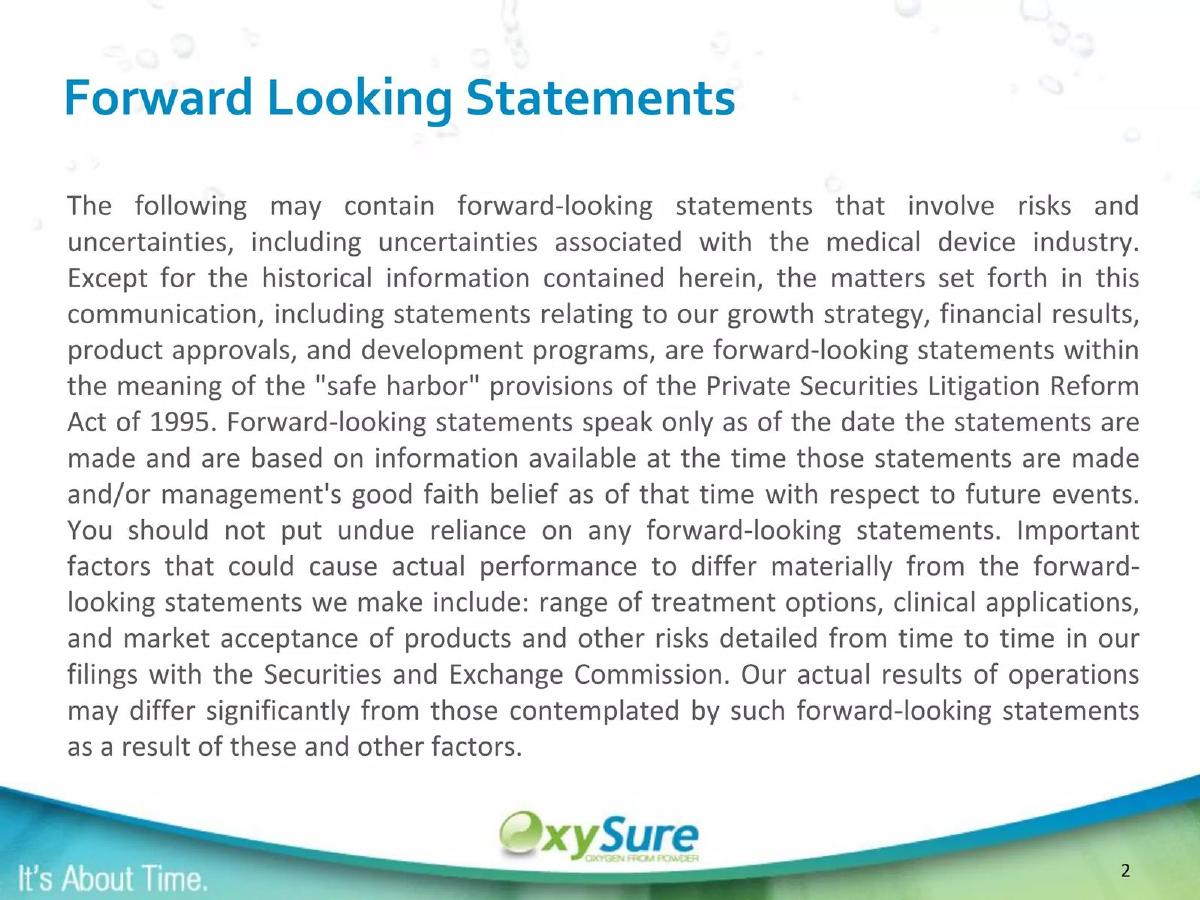 Forward Looking Statements

The following may contain forward-looking statements that involve risks and uncertainties, including uncertainties associated with the medical device industry. Except for the historical information contained herein, the matters set forth in this communication, including statements relating to our growth strategy, financial results, product approvals, and development programs, are forward-looking statements within the meaning of the "safe harbor" provisions of the Private Securities Litigation Reform Act of 1995. Forward-looking statements speak only as of the date the statements are made and are based on information available at the time those statements are made and/or management's good faith belief as of that time with respect to future events. You should not put undue reliance on any forward-looking statements. Important factors that could cause actual performance to differ materially from the forward-looking statements we make include: range of treatment options, clinical applications, and market acceptance of products and other risks detailed from time to time in our filings with the Securities and Exchange Commission. Our actual results of operations may differ significantly from those contemplated by such forward-looking statements as a result of these and other factors.

OxySure
OXYGEN FROM POWDER

It's About Time.

2